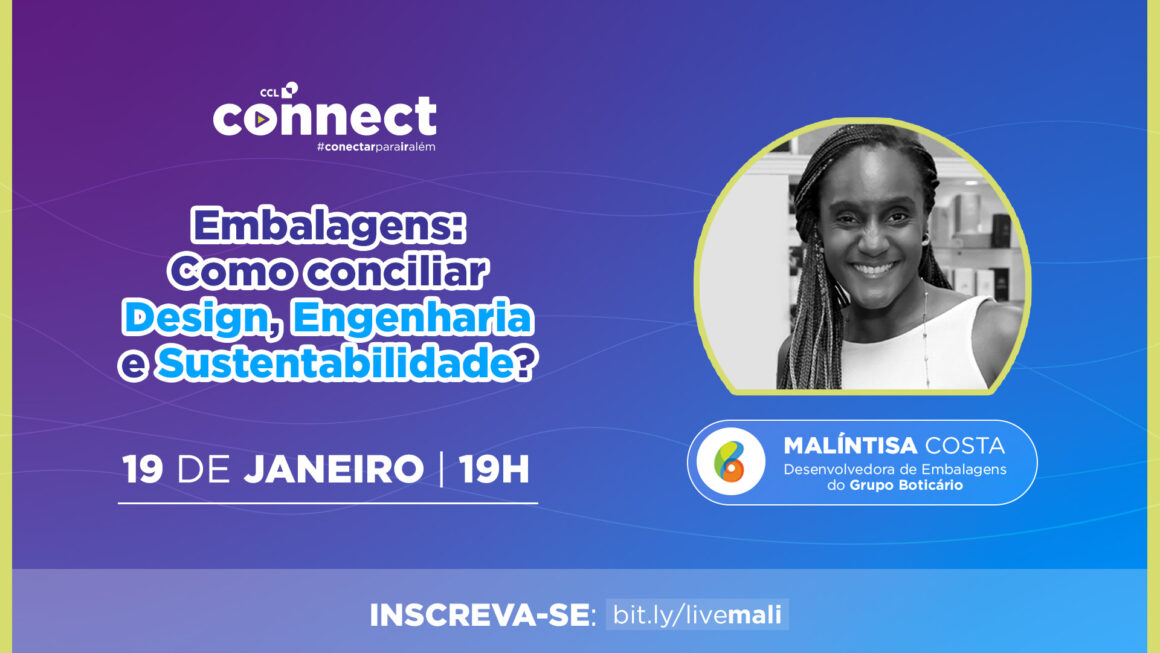 CCL connect
#conectarparairalém

Embalagens: Como conciliar Design, Engenharia e Sustentabilidade?

19 DE JANEIRO | 19H

MALÍNTISA COSTA
Desenvolvedora de Embalagens do Grupo Boticário

INSCREVA-SE: bit.ly/livemali